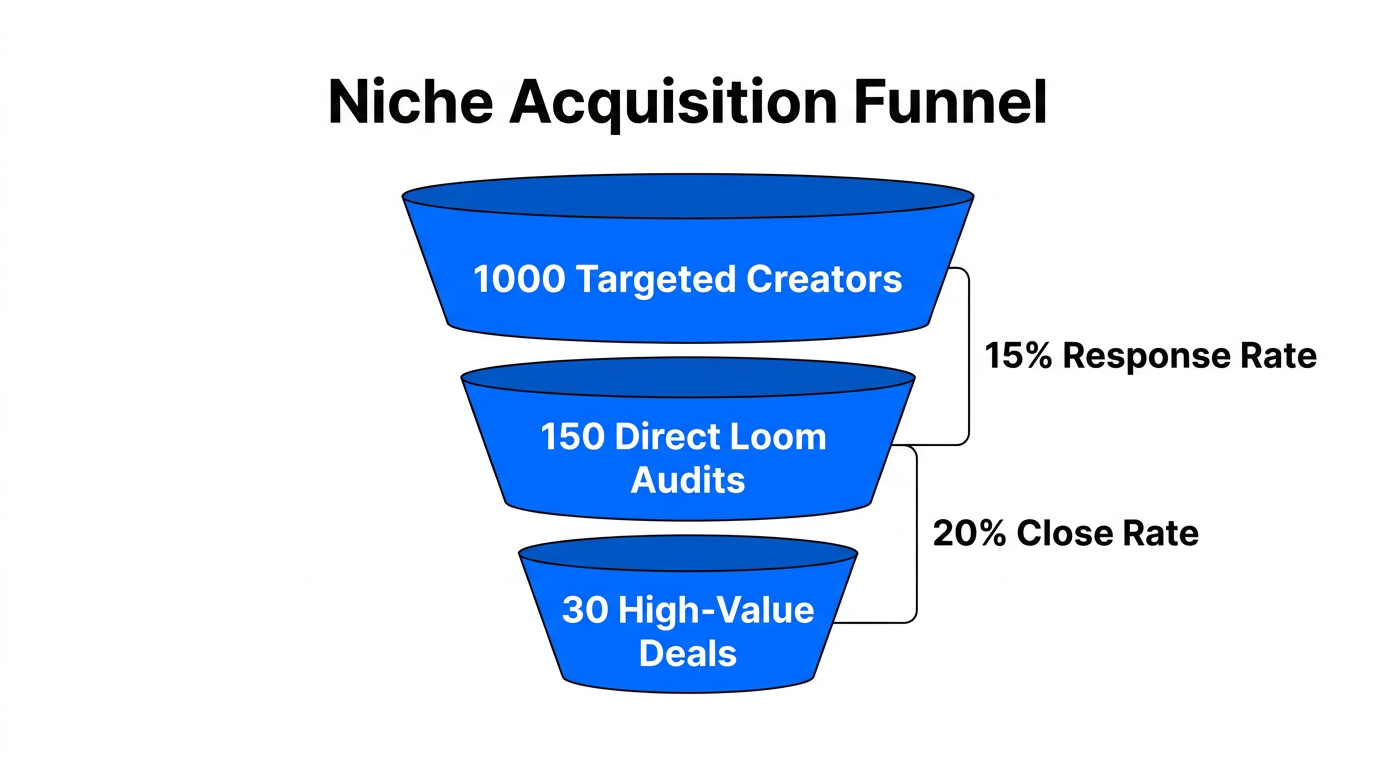 Niche Acquisition Funnel

1000 Targeted Creators

15% Response Rate

150 Direct Loom Audits

20% Close Rate

30 High-Value Deals